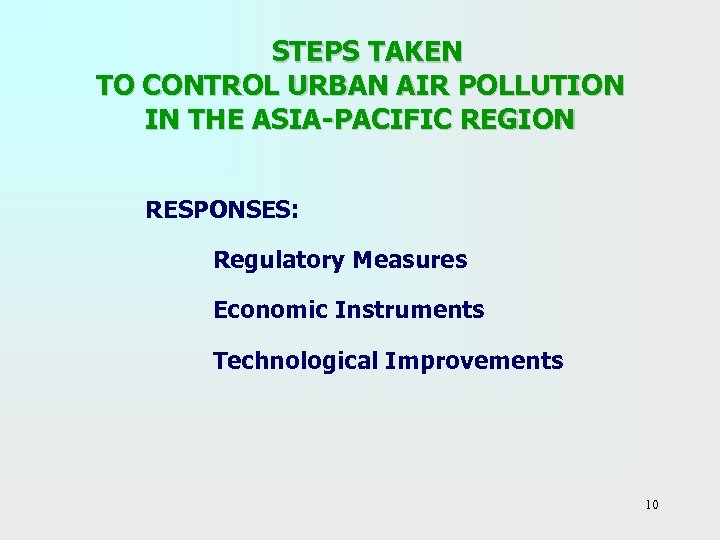 STEPS TAKEN
TO CONTROL URBAN AIR POLLUTION
IN THE ASIA-PACIFIC REGION

RESPONSES:

Regulatory Measures

Economic Instruments

Technological Improvements

10